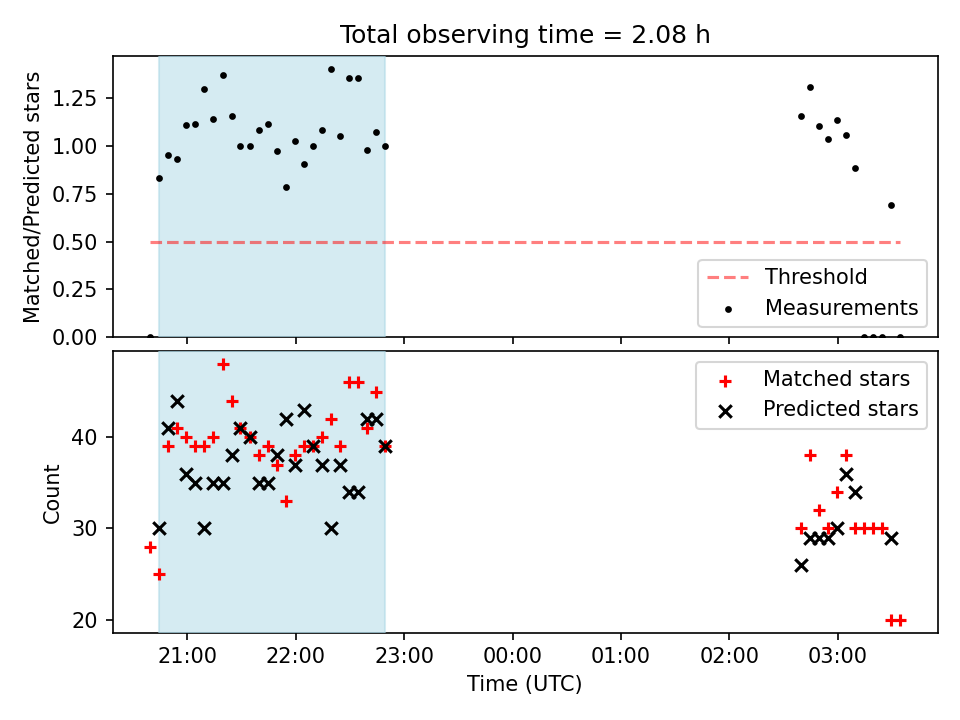 Total observing time = 2.08 h

Matched/Predicted stars

1.25
1.00
0.75
0.50
0.25
0.00

Threshold
Measurements

Count

40
30
20

Matched stars
Predicted stars

21:00
22:00
23:00
00:00
01:00
02:00
03:00

Time (UTC)